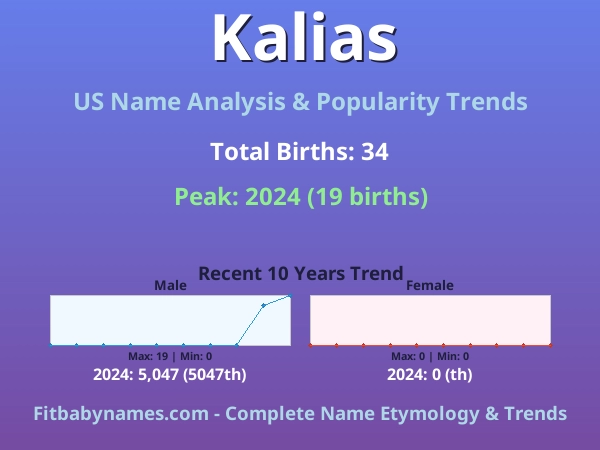 Kalias

US Name Analysis & Popularity Trends

Total Births: 34

Peak: 2024 (19 births)

Recent 10 Years Trend

Male

Max: 19 | Min: 0

2024: 5,047 (5047th)

Female

Max: 0 | Min: 0

2024: 0 (th)

Fitbabynames.com - Complete Name Etymology & Trends